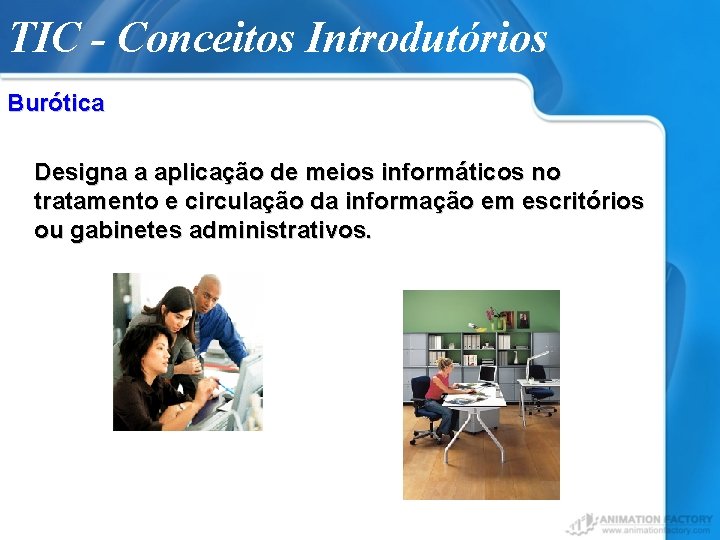 TIC - Conceitos Introdutórios

Burótica

Designa a aplicação de meios informáticos no tratamento e circulação da informação em escritórios ou gabinetes administrativos.

ANIMATION FACTORY
www.animationfactory.com